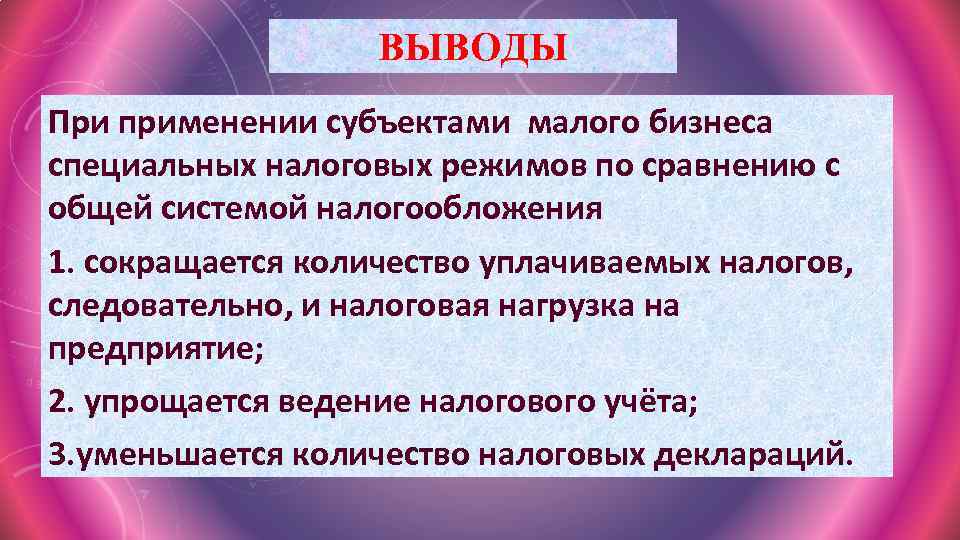 ВЫВОДЫ

При применении субъектами малого бизнеса специальных налоговых режимов по сравнению с общей системой налогообложения

1. сокращается количество уплачиваемых налогов, следовательно, и налоговая нагрузка на предприятие;

2. упрощается ведение налогового учёта;

3.уменьшается количество налоговых деклараций.